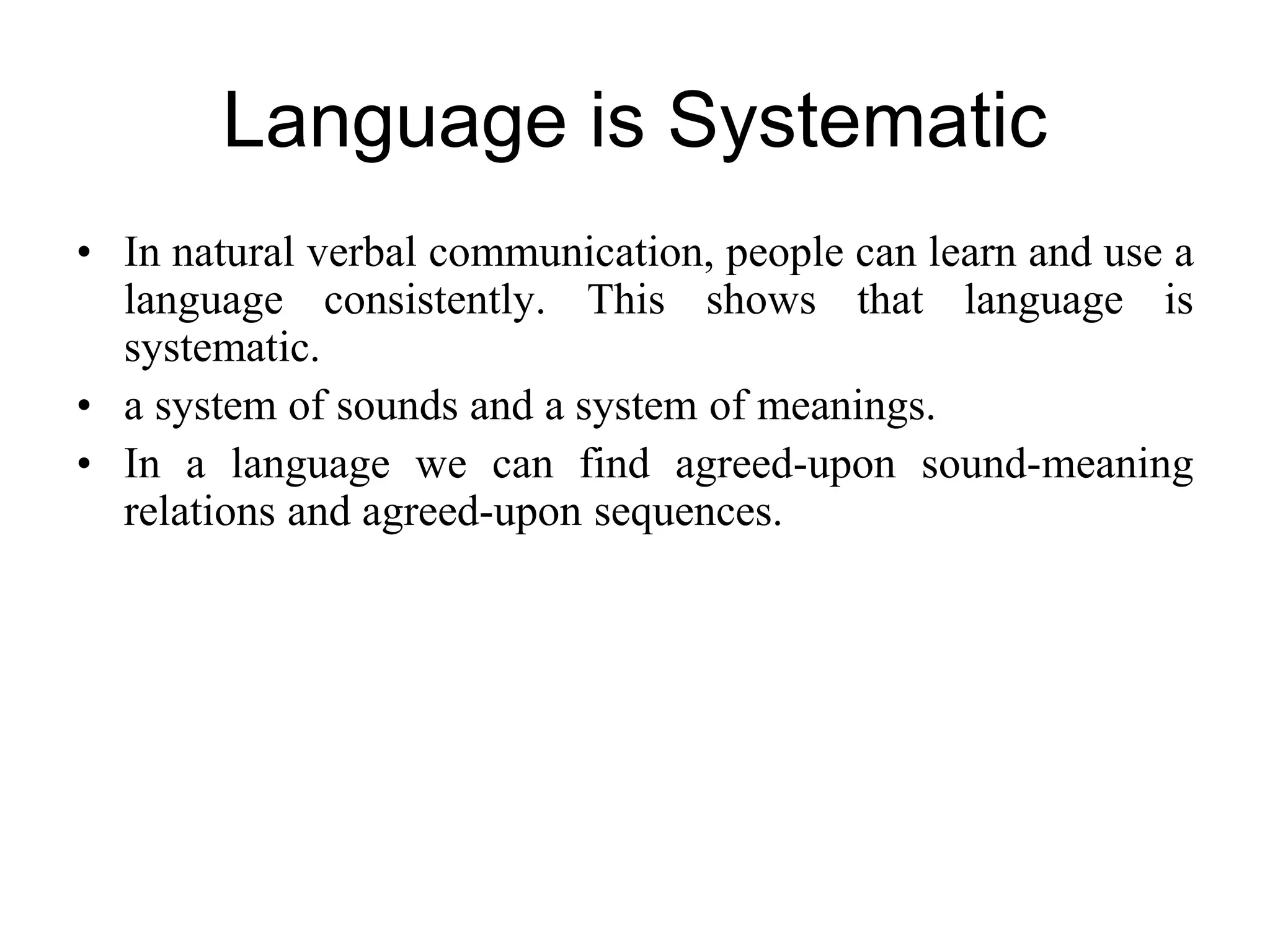 Language is Systematic

• In natural verbal communication, people can learn and use a language consistently. This shows that language is systematic.
• a system of sounds and a system of meanings.
• In a language we can find agreed-upon sound-meaning relations and agreed-upon sequences.